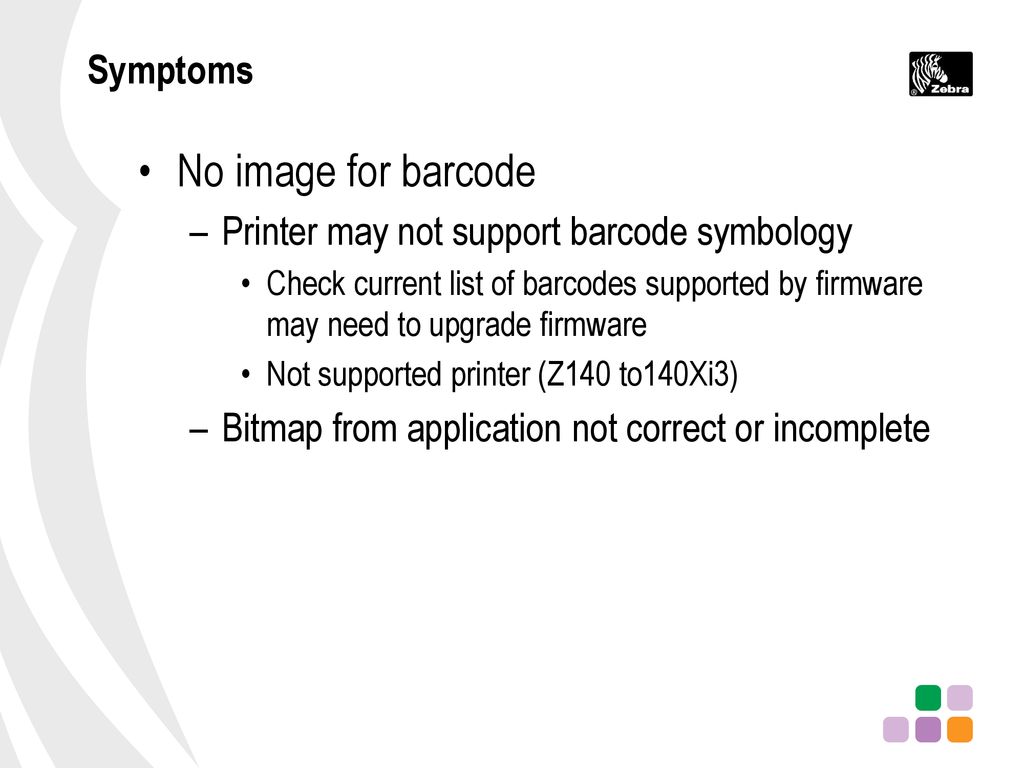 Symptoms

Zebra

• No image for barcode
– Printer may not support barcode symbology
• Check current list of barcodes supported by firmware may need to upgrade firmware
• Not supported printer (Z140 to140Xi3)
– Bitmap from application not correct or incomplete